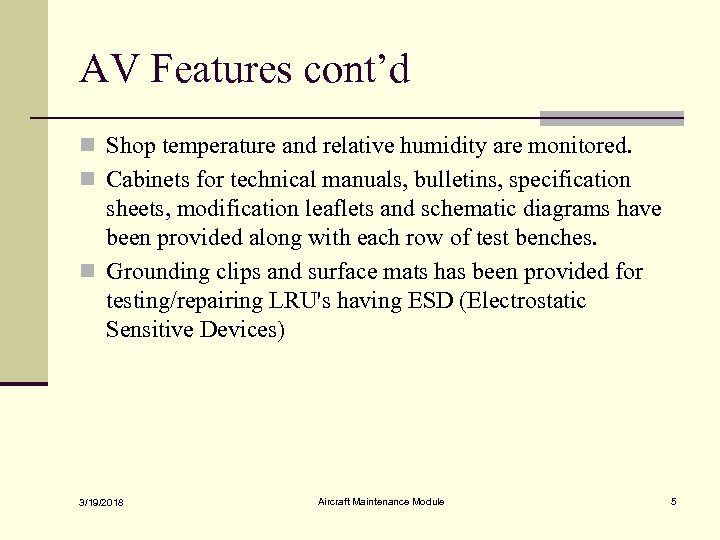 AV Features cont’d

Shop temperature and relative humidity are monitored.

Cabinets for technical manuals, bulletins, specification sheets, modification leaflets and schematic diagrams have been provided along with each row of test benches.

Grounding clips and surface mats has been provided for testing/repairing LRU's having ESD (Electrostatic Sensitive Devices)

3/19/2018

Aircraft Maintenance Module

5